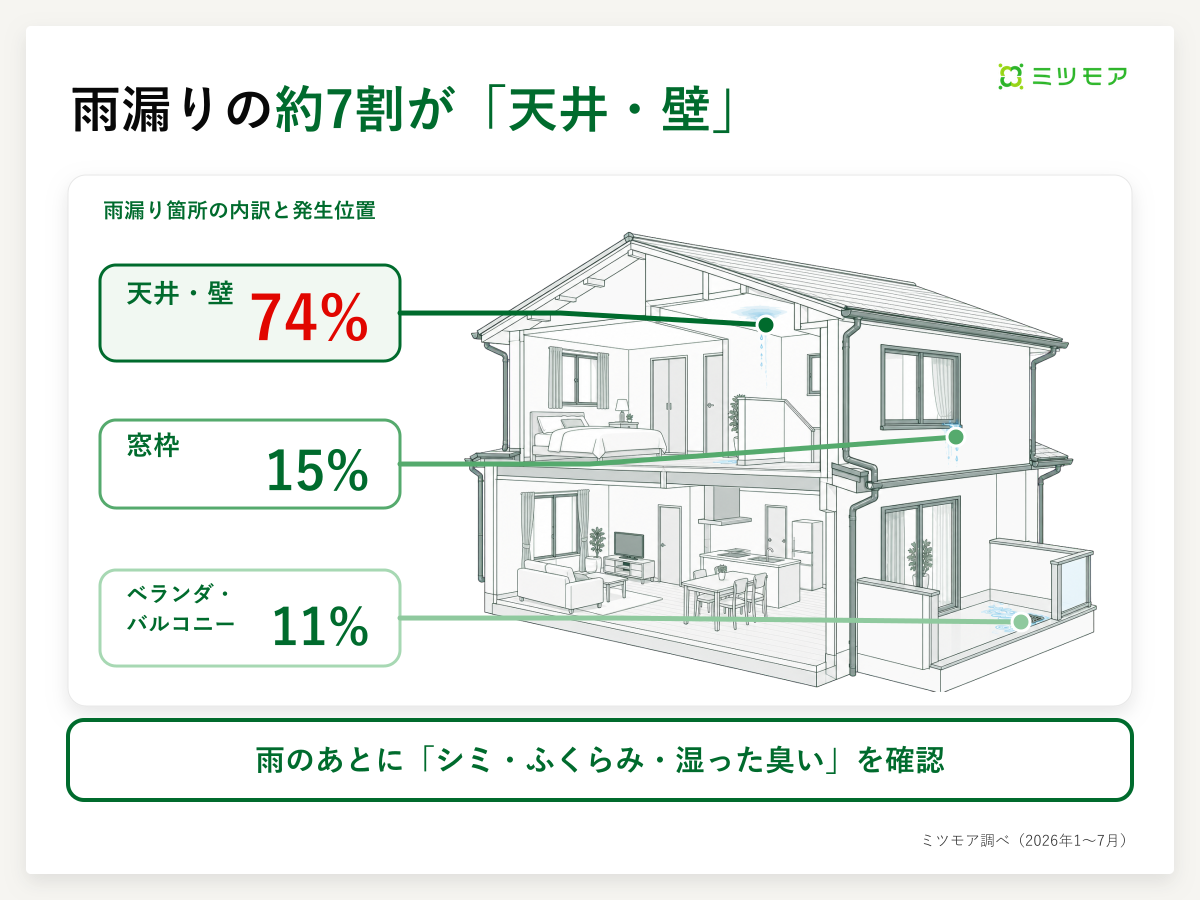 ミツモア

雨漏りの約7割が「天井・壁」

雨漏り箇所の内訳と発生位置

天井・壁 74%

窓枠 15%

ベランダ・バルコニー 11%

雨のあとに「シミ・ふくらみ・湿った臭い」を確認

ミツモア調べ（2026年1〜7月）